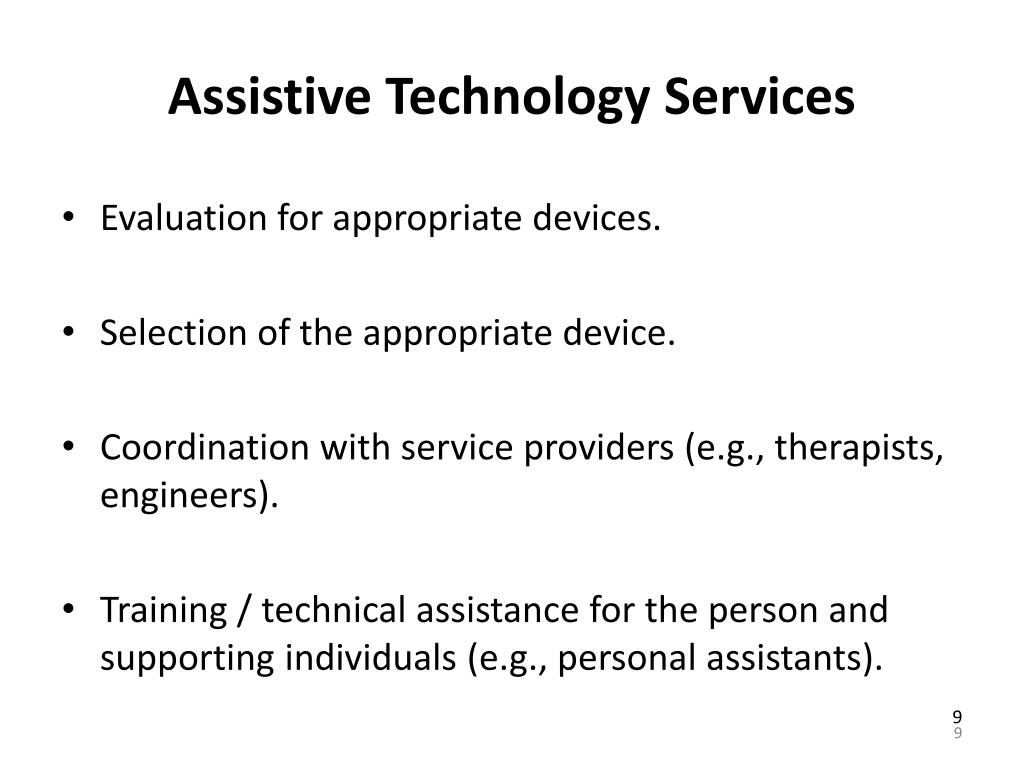 Assistive Technology Services

• Evaluation for appropriate devices.

• Selection of the appropriate device.

• Coordination with service providers (e.g., therapists, engineers).

• Training / technical assistance for the person and supporting individuals (e.g., personal assistants).

9
9